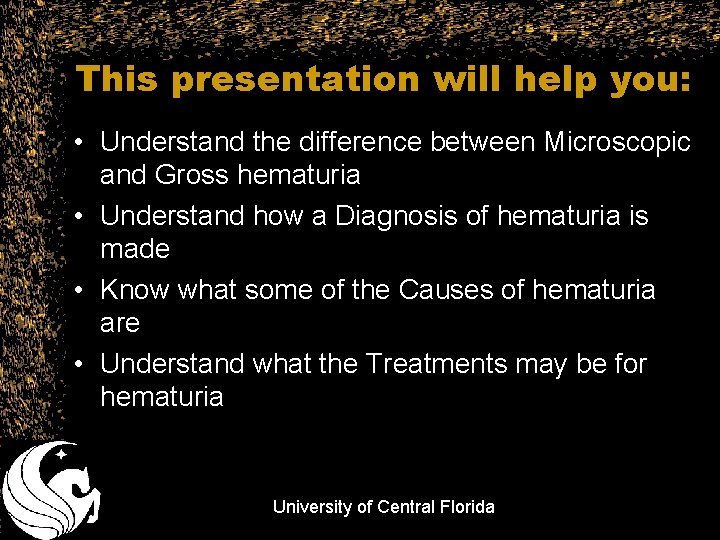 This presentation will help you:

• Understand the difference between Microscopic and Gross hematuria
• Understand how a Diagnosis of hematuria is made
• Know what some of the Causes of hematuria are
• Understand what the Treatments may be for hematuria

University of Central Florida